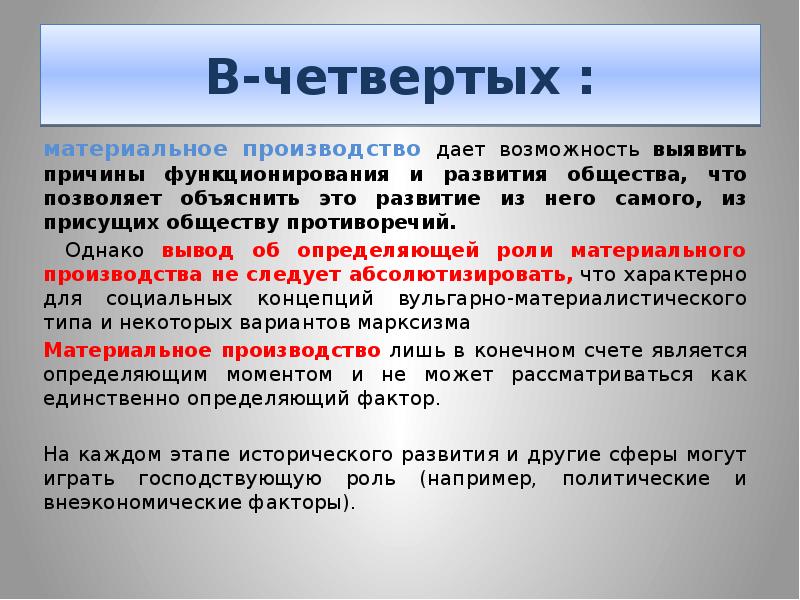 В-четвертых :

материальное производство дает возможность выявить причины функционирования и развития общества, что позволяет объяснить это развитие из него самого, из присущих обществу противоречий.

Однако вывод об определяющей роли материального производства не следует абсолютизировать, что характерно для социальных концепций вульгарно-материалистического типа и некоторых вариантов марксизма

Материальное производство лишь в конечном счете является определяющим моментом и не может рассматриваться как единственно определяющий фактор.

На каждом этапе исторического развития и другие сферы могут играть господствующую роль (например, политические и внеэкономические факторы).